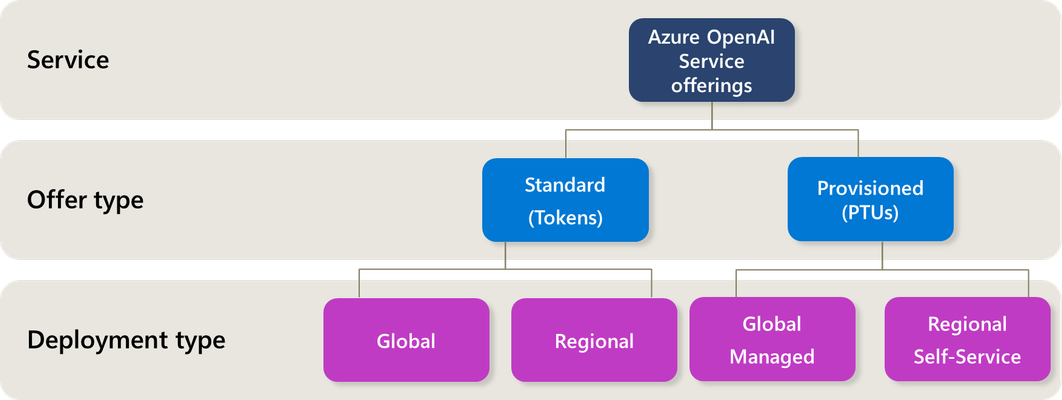 Service

Azure OpenAI Service offerings

Offer type

Standard (Tokens)

Provisioned (PTUs)

Deployment type

Global

Regional

Global Managed

Regional Self-Service